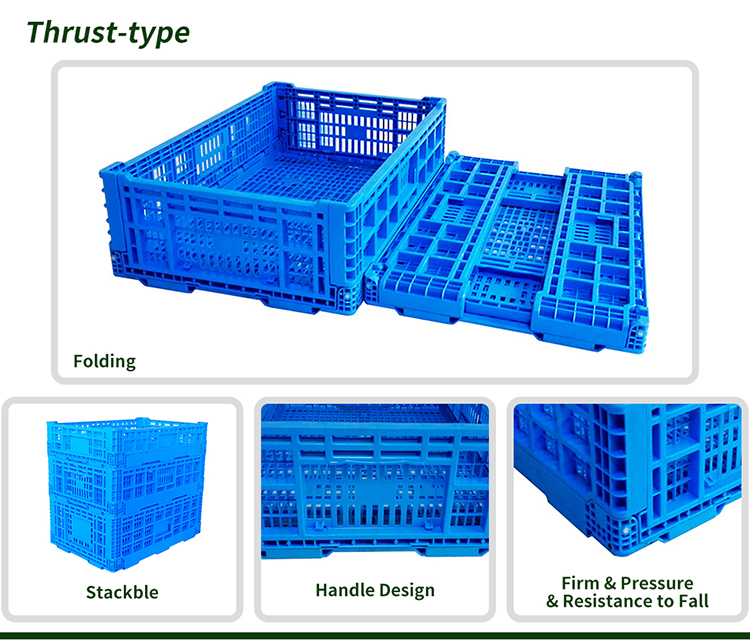 Thrust-type

Folding

Stackble

Handle Design

Firm & Pressure & Resistance to Fall